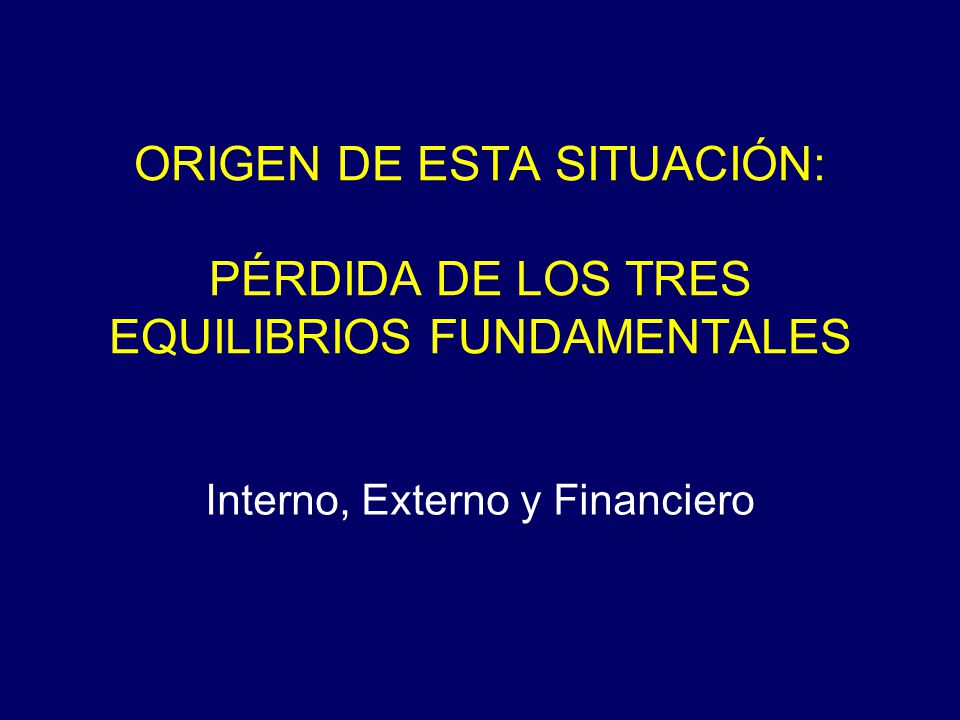 ORIGEN DE ESTA SITUACIÓN:

PÉRDIDA DE LOS TRES EQUILIBRIOS FUNDAMENTALES

Interno, Externo y Financiero